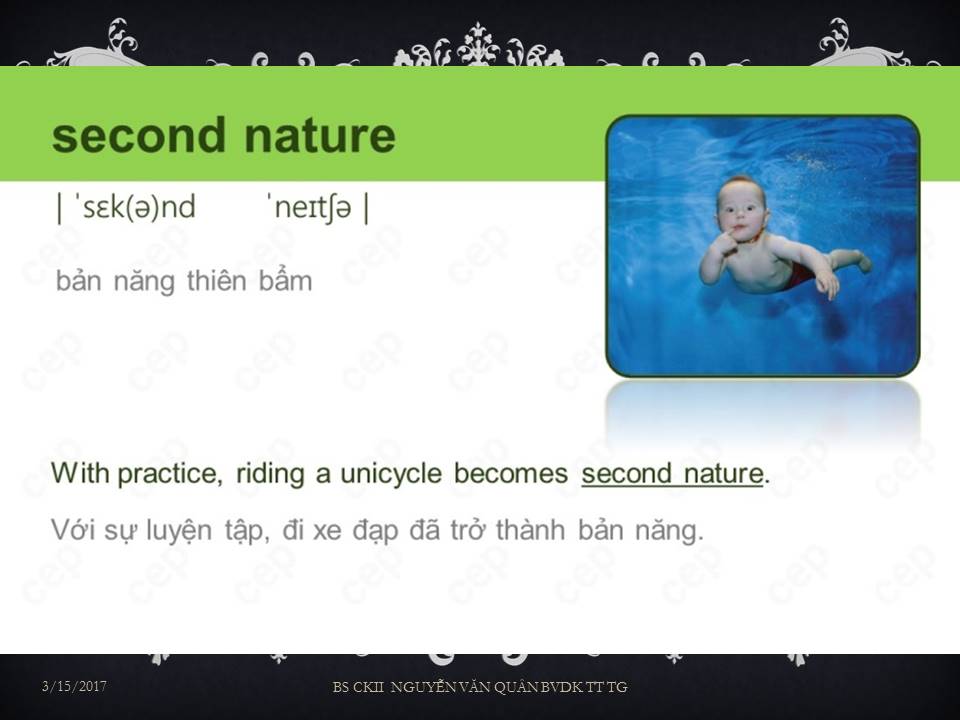 second nature

| ˈsɛk(ə)nd ˈneɪtʃə |

bản năng thiên bẩm

With practice, riding a unicycle becomes second nature.

Với sự luyện tập, đi xe đạp đã trở thành bản năng.

3/15/2017

BS CKII NGUYỄN VĂN QUÂN BVDK TT TG